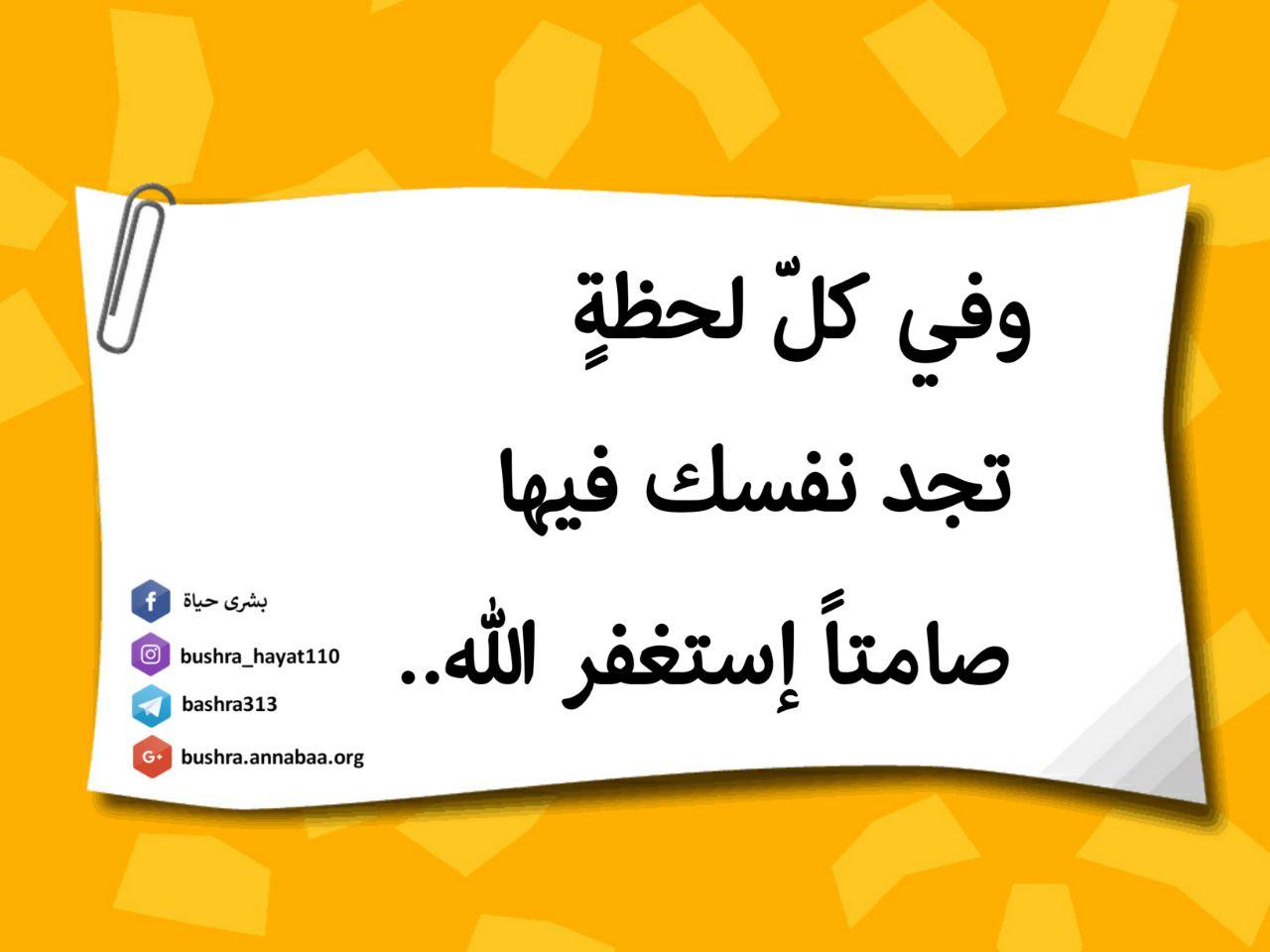 وفي كلّ لحظةٍ
تجد نفسك فيها
صامتاً إستغفر الله..

بشرى حياة
bushra_hayat110
bashra313
bushra.annabaa.org